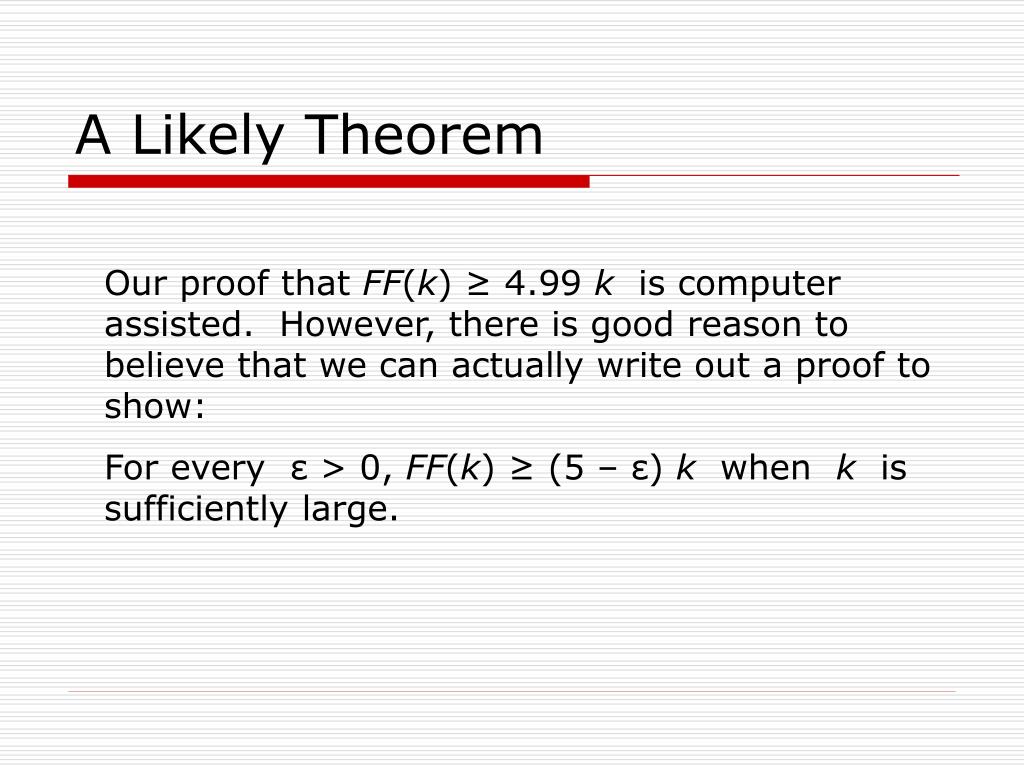 A Likely Theorem

Our proof that $FF(k) \geq 4.99\,k$ is computer assisted. However, there is good reason to believe that we can actually write out a proof to show:

For every $\varepsilon > 0$, $FF(k) \geq (5 - \varepsilon)\,k$ when $k$ is sufficiently large.